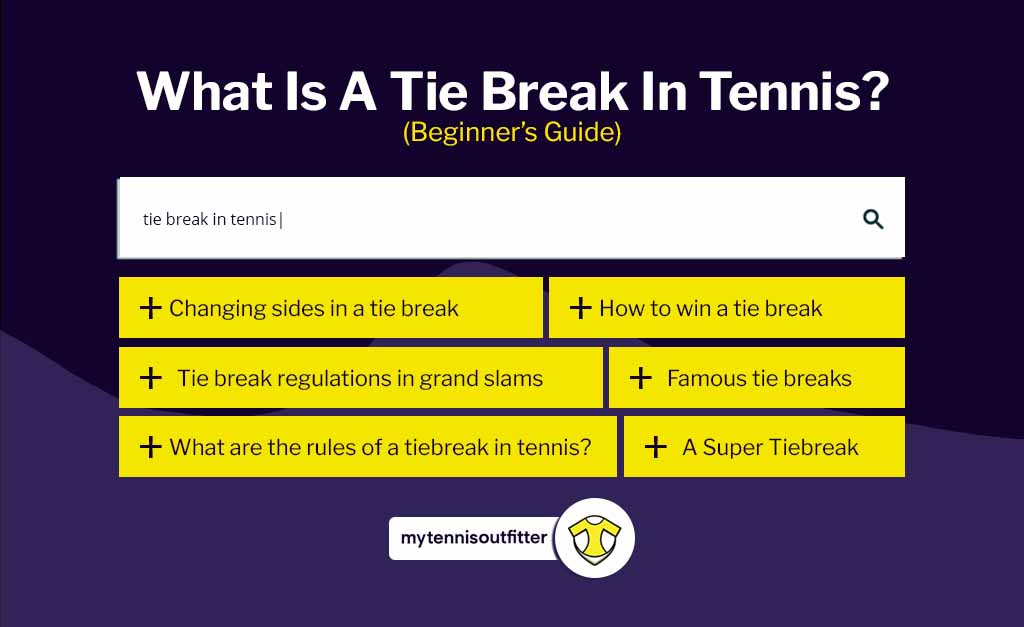 What Is A Tie Break In Tennis?
(Beginner's Guide)

tie break in tennis|

+ Changing sides in a tie break

+ How to win a tie break

+ Tie break regulations in grand slams

+ Famous tie breaks

+ What are the rules of a tiebreak in tennis?

+ A Super Tiebreak

mytennisoutfitter